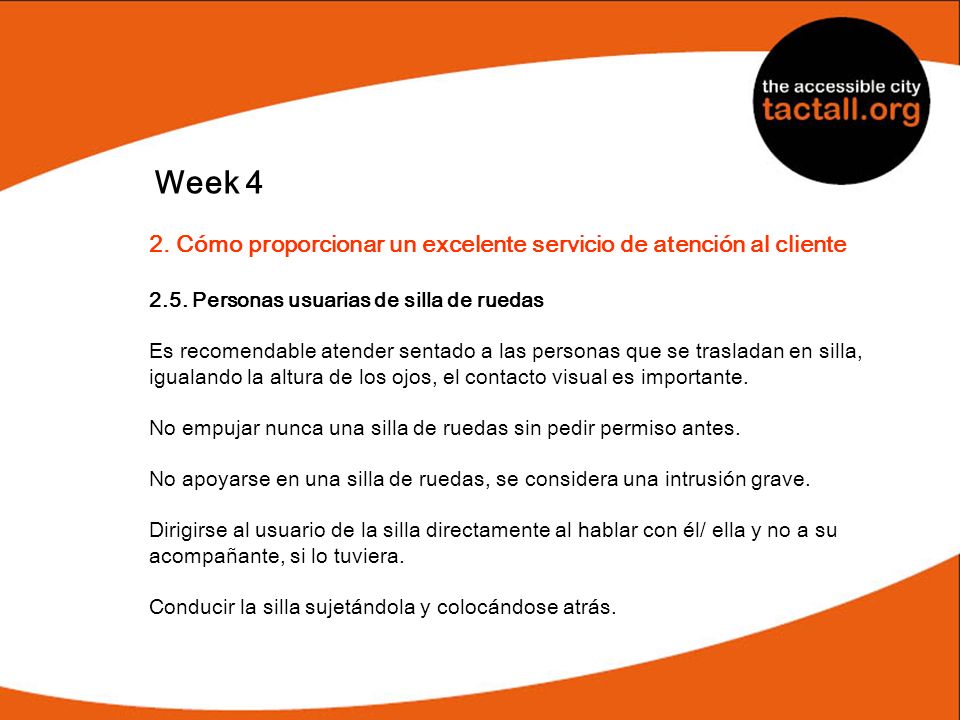 the accessible city
tactall.org

Week 4

2. Cómo proporcionar un excelente servicio de atención al cliente

2.5. Personas usuarias de silla de ruedas

Es recomendable atender sentado a las personas que se trasladan en silla, igualando la altura de los ojos, el contacto visual es importante.

No empujar nunca una silla de ruedas sin pedir permiso antes.

No apoyarse en una silla de ruedas, se considera una intrusión grave.

Dirigirse al usuario de la silla directamente al hablar con él/ ella y no a su acompañante, si lo tuviera.

Conducir la silla sujetándola y colocándose atrás.